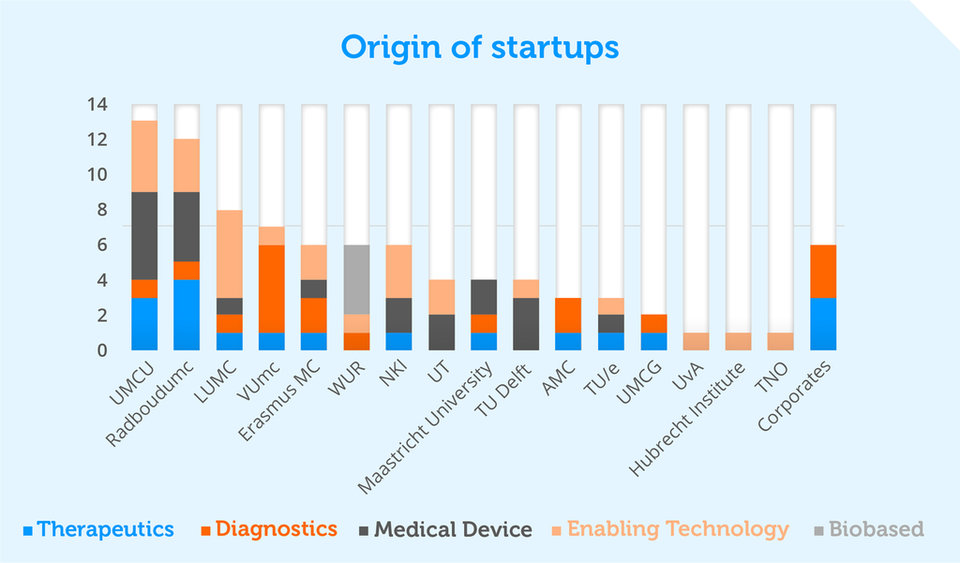 Origin of startups

14
12
10
8
6
4
2
0

UMCU
Radboudumc
LUMC
VUmc
Erasmus MC
WUR
NKI
UT
Maastricht University
TU Delft
AMC
TU/e
UMCG
UvA
Hubrecht Institute
TNO
Corporates

Therapeutics
Diagnostics
Medical Device
Enabling Technology
Biobased